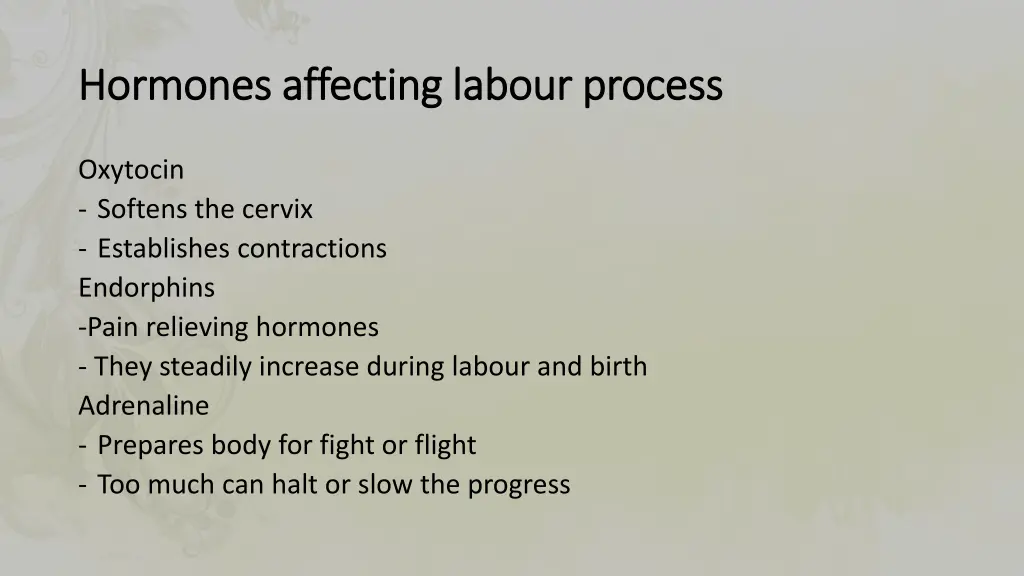 Hormones affecting labour process

Oxytocin
- Softens the cervix
- Establishes contractions
Endorphins
-Pain relieving hormones
- They steadily increase during labour and birth
Adrenaline
- Prepares body for fight or flight
- Too much can halt or slow the progress